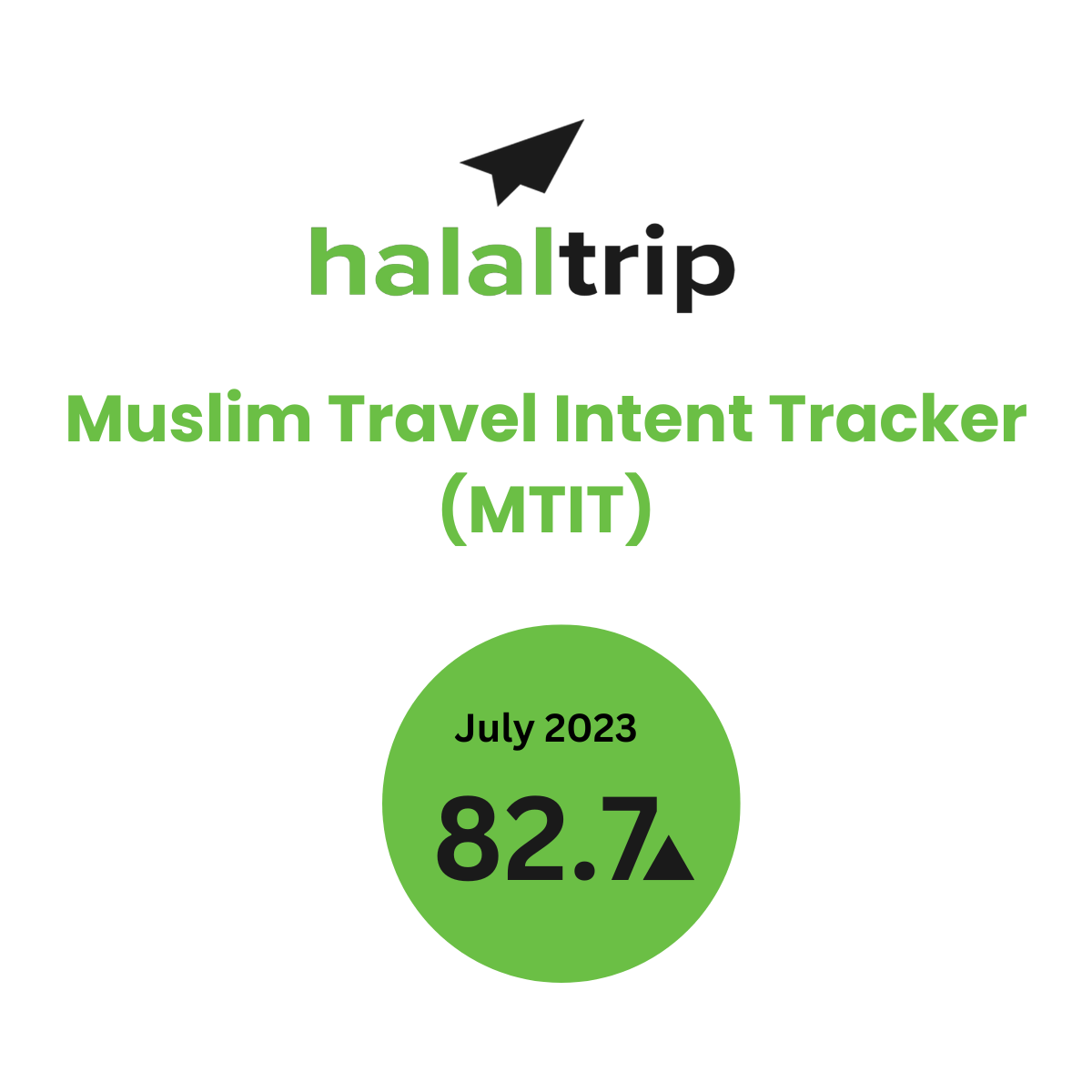 halaltrip

Muslim Travel Intent Tracker (MTIT)

July 2023

82.7▲